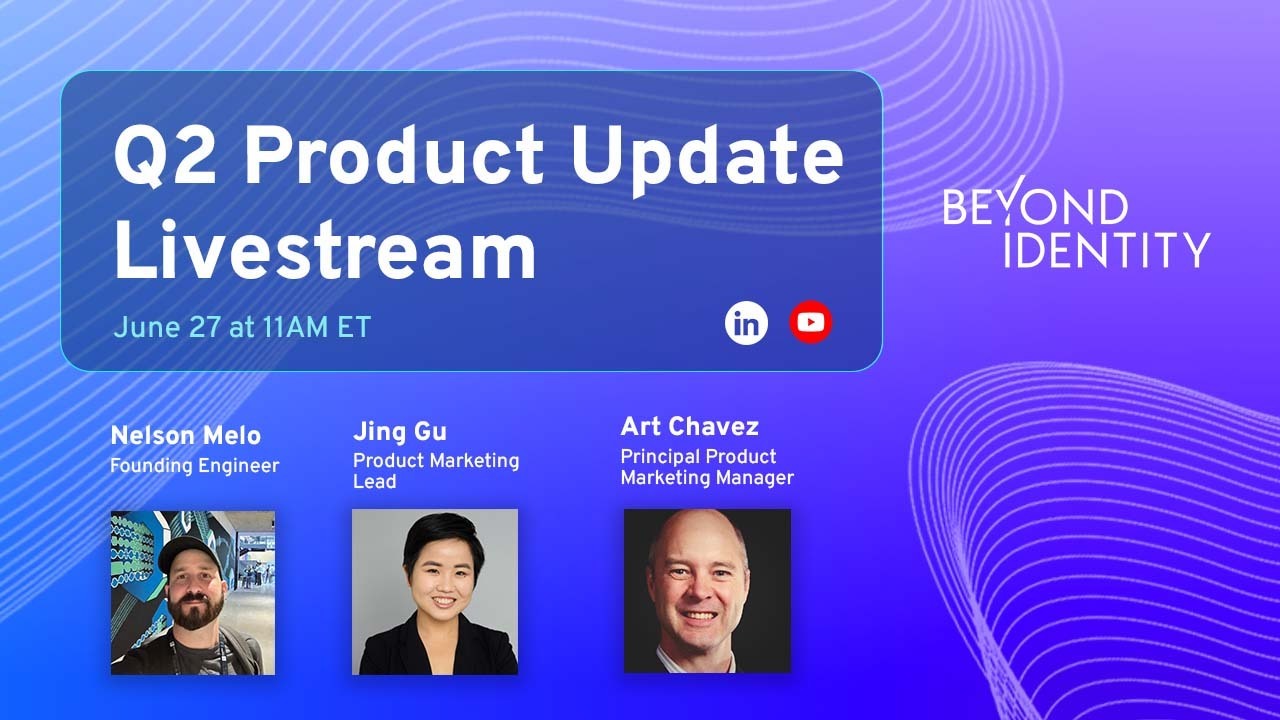 Q2 Product Update Livestream

June 27 at 11AM ET

in

BEYOND IDENTITY

Nelson Melo
Founding Engineer

Jing Gu
Product Marketing Lead

Art Chavez
Principal Product Marketing Manager